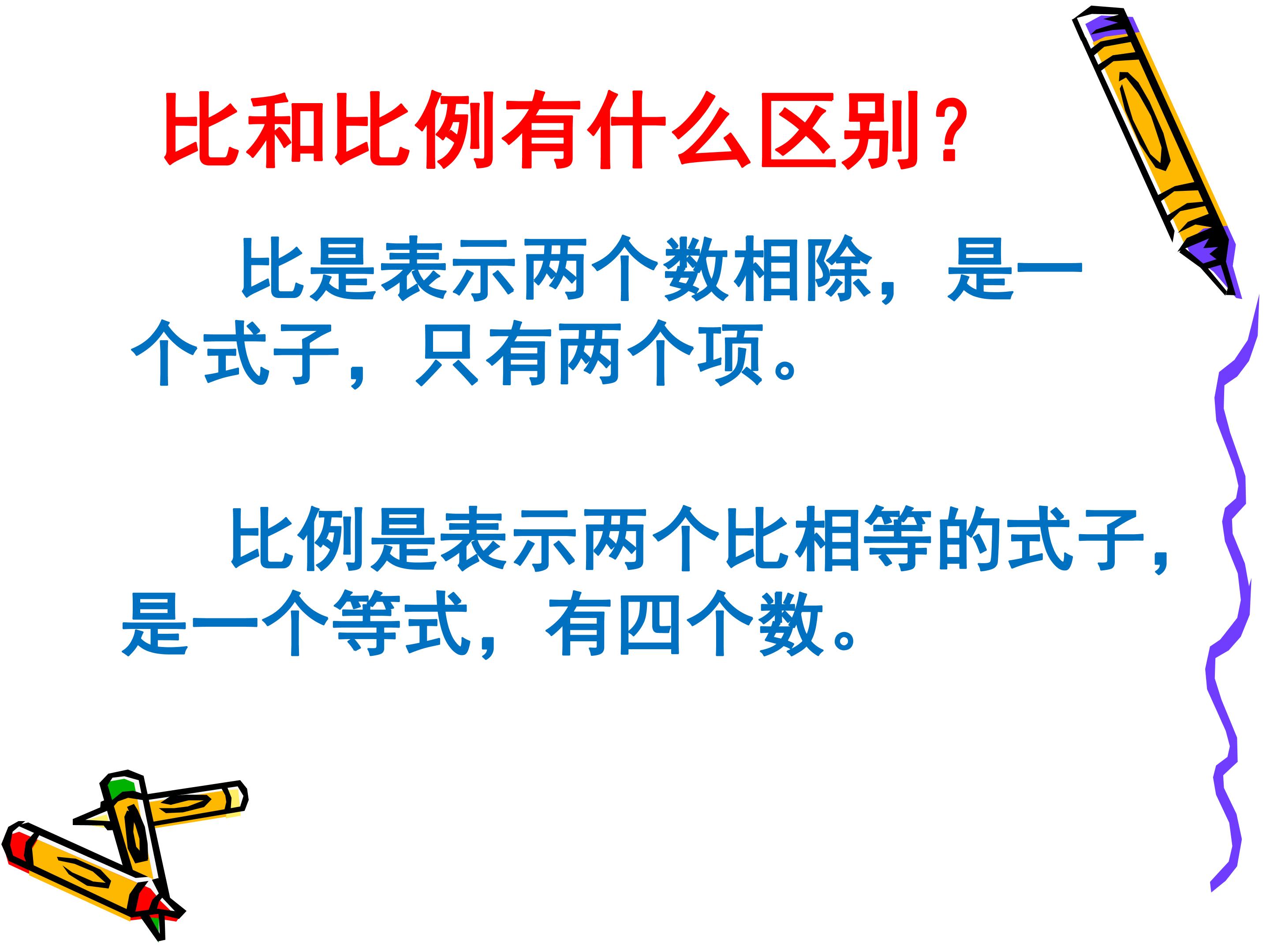 比和比例有什么区别？

比是表示两个数相除，是一个式子，只有两个项。

比例是表示两个比相等的式子，是一个等式，有四个数。